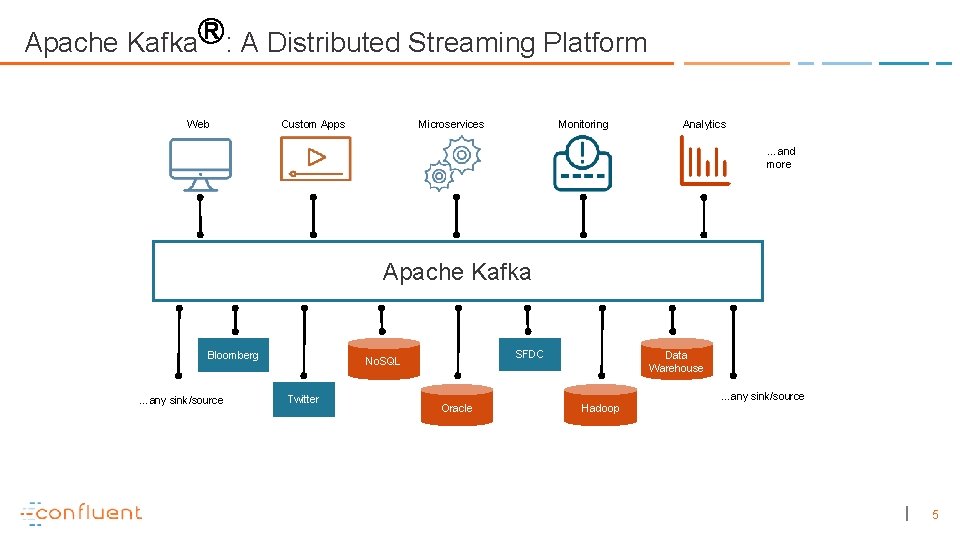 Apache Kafka®: A Distributed Streaming Platform

Web

Custom Apps

Microservices

Monitoring

Analytics

...and more

Apache Kafka

Bloomberg

NoSQL

SFDC

Data Warehouse

...any sink/source

Twitter

Oracle

Hadoop

...any sink/source

confluent

5